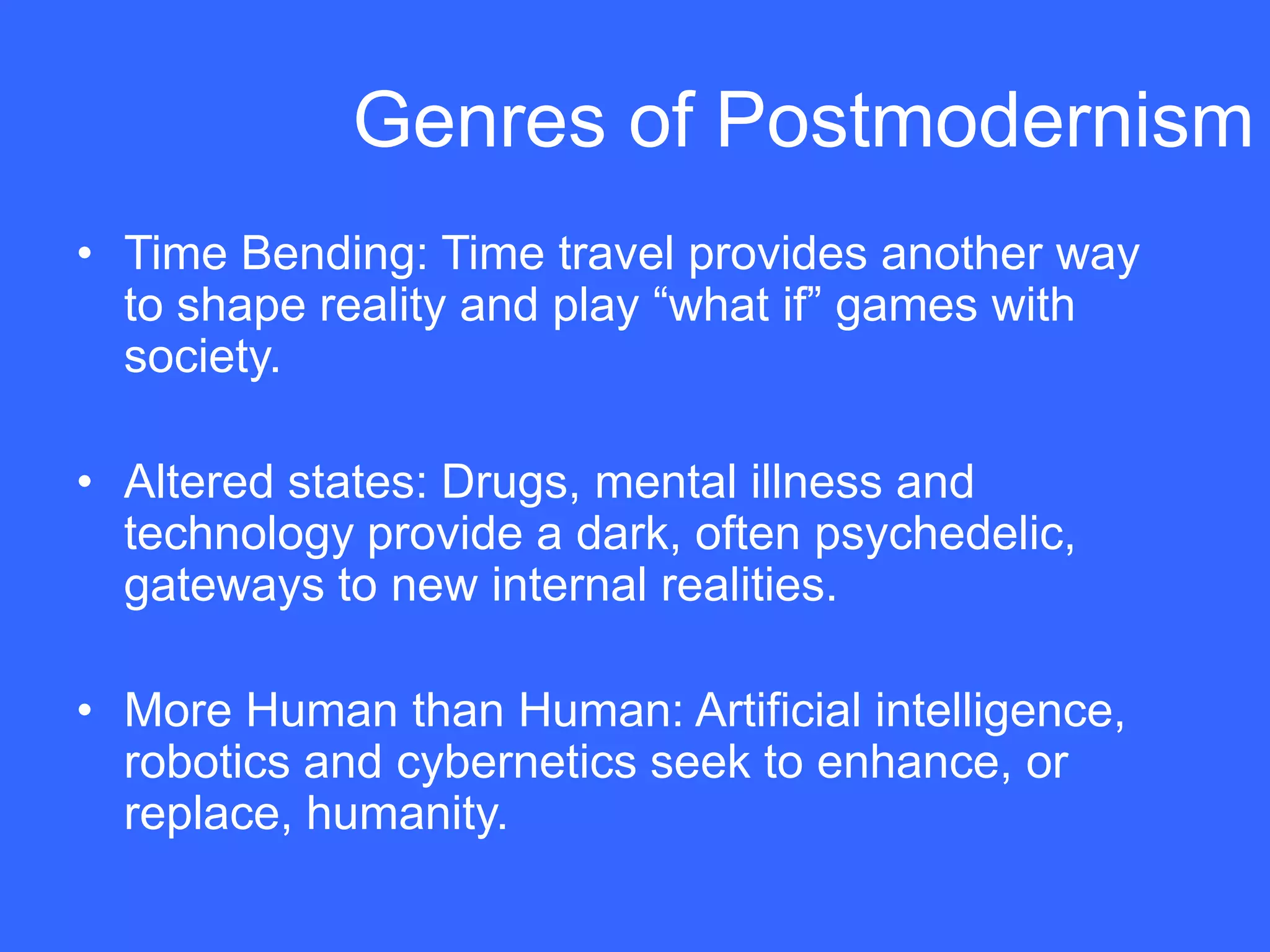 Genres of Postmodernism

• Time Bending: Time travel provides another way to shape reality and play “what if” games with society.

• Altered states: Drugs, mental illness and technology provide a dark, often psychedelic, gateways to new internal realities.

• More Human than Human: Artificial intelligence, robotics and cybernetics seek to enhance, or replace, humanity.